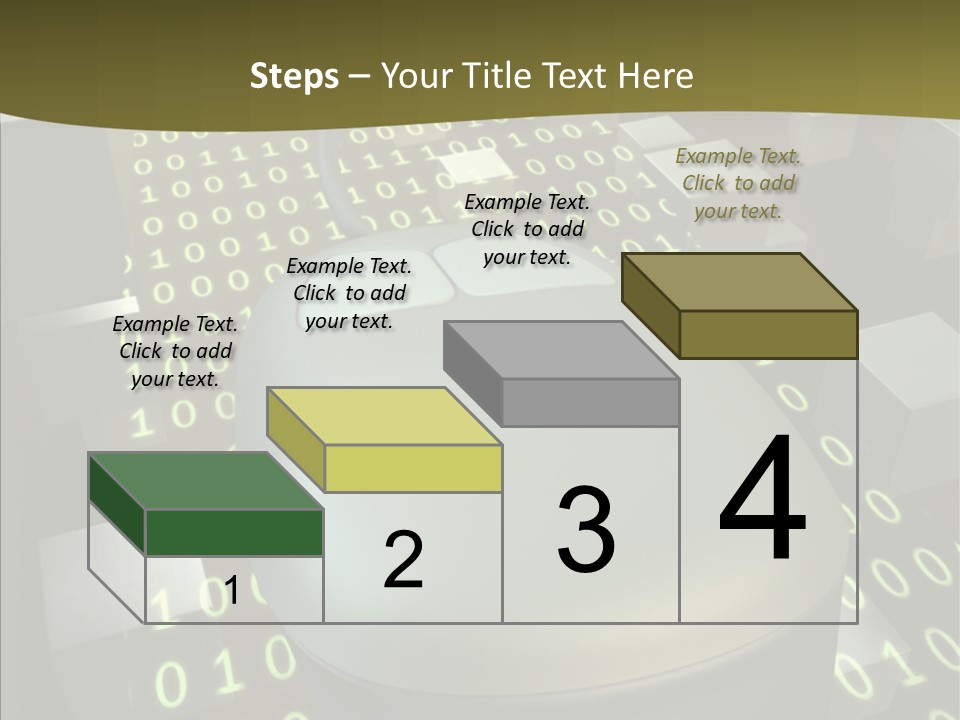 Steps – Your Title Text Here

Example Text. Click to add your text.

Example Text. Click to add your text.

Example Text. Click to add your text.

Example Text. Click to add your text.

1

2

3

4